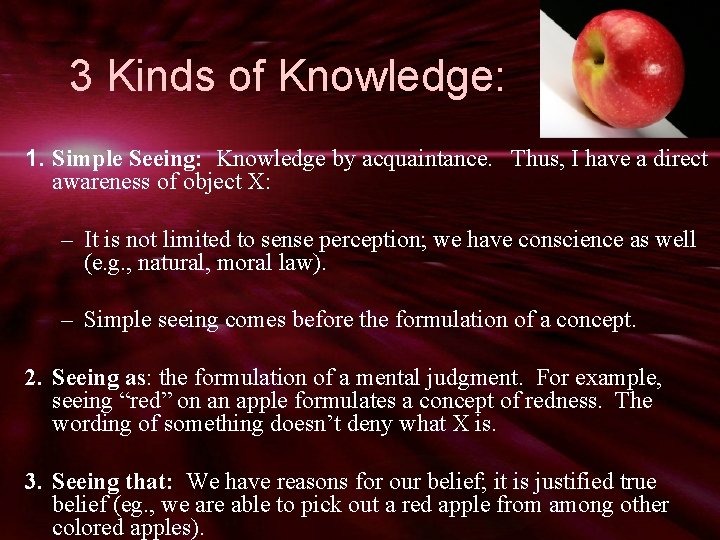 3 Kinds of Knowledge:

1. Simple Seeing: Knowledge by acquaintance. Thus, I have a direct awareness of object X:

– It is not limited to sense perception; we have conscience as well (e.g., natural, moral law).

– Simple seeing comes before the formulation of a concept.

2. Seeing as: the formulation of a mental judgment. For example, seeing “red” on an apple formulates a concept of redness. The wording of something doesn’t deny what X is.

3. Seeing that: We have reasons for our belief; it is justified true belief (eg., we are able to pick out a red apple from among other colored apples).